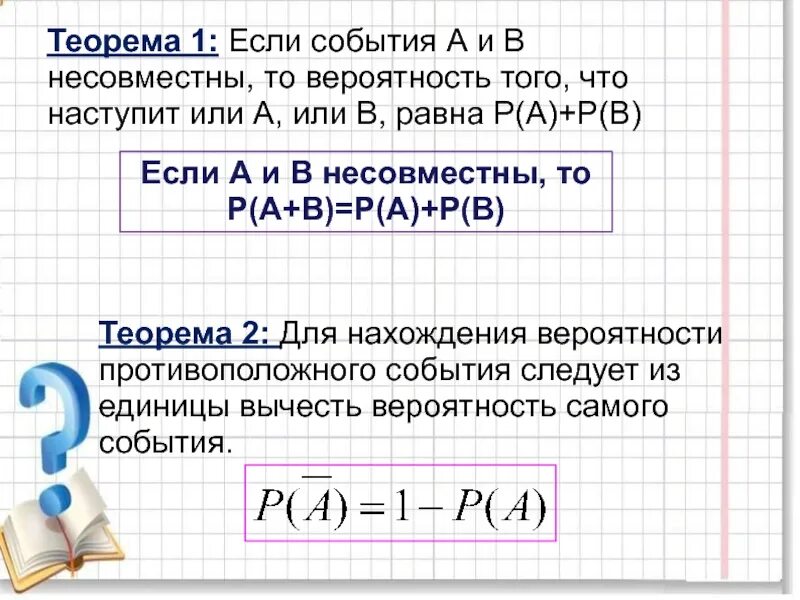 Теорема 1: Если события А и В несовместны, то вероятность того, что наступит или А, или В, равна Р(А)+Р(В)

Если А и В несовместны, то Р(А+В)=Р(А)+Р(В)

Теорема 2: Для нахождения вероятности противоположного события следует из единицы вычесть вероятность самого события.

$P(\overline{A}) = 1 - P(A)$